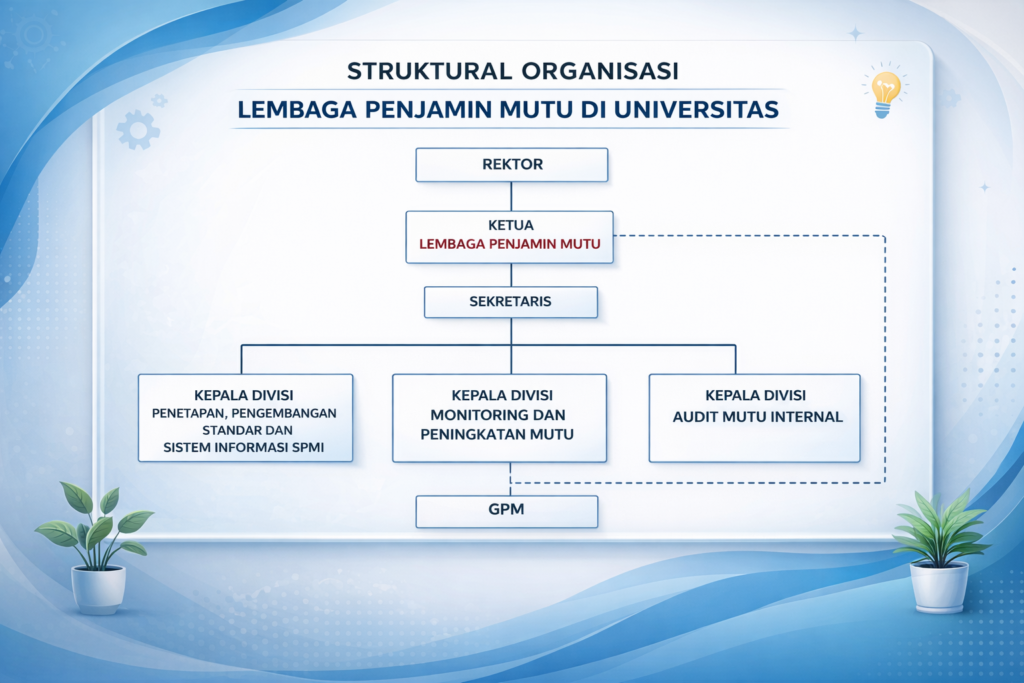 STRUKTURAL ORGANISASI
LEMBAGA PENJAMIN MUTU DI UNIVERSITAS

REKTOR

KETUA
LEMBAGA PENJAMIN MUTU

SEKRETARIS

KEPALA DIVISI
PENETAPAN, PENGEMBANGAN STANDAR DAN SISTEM INFORMASI SPMI

KEPALA DIVISI
MONITORING DAN PENINGKATAN MUTU

KEPALA DIVISI
AUDIT MUTU INTERNAL

GPM